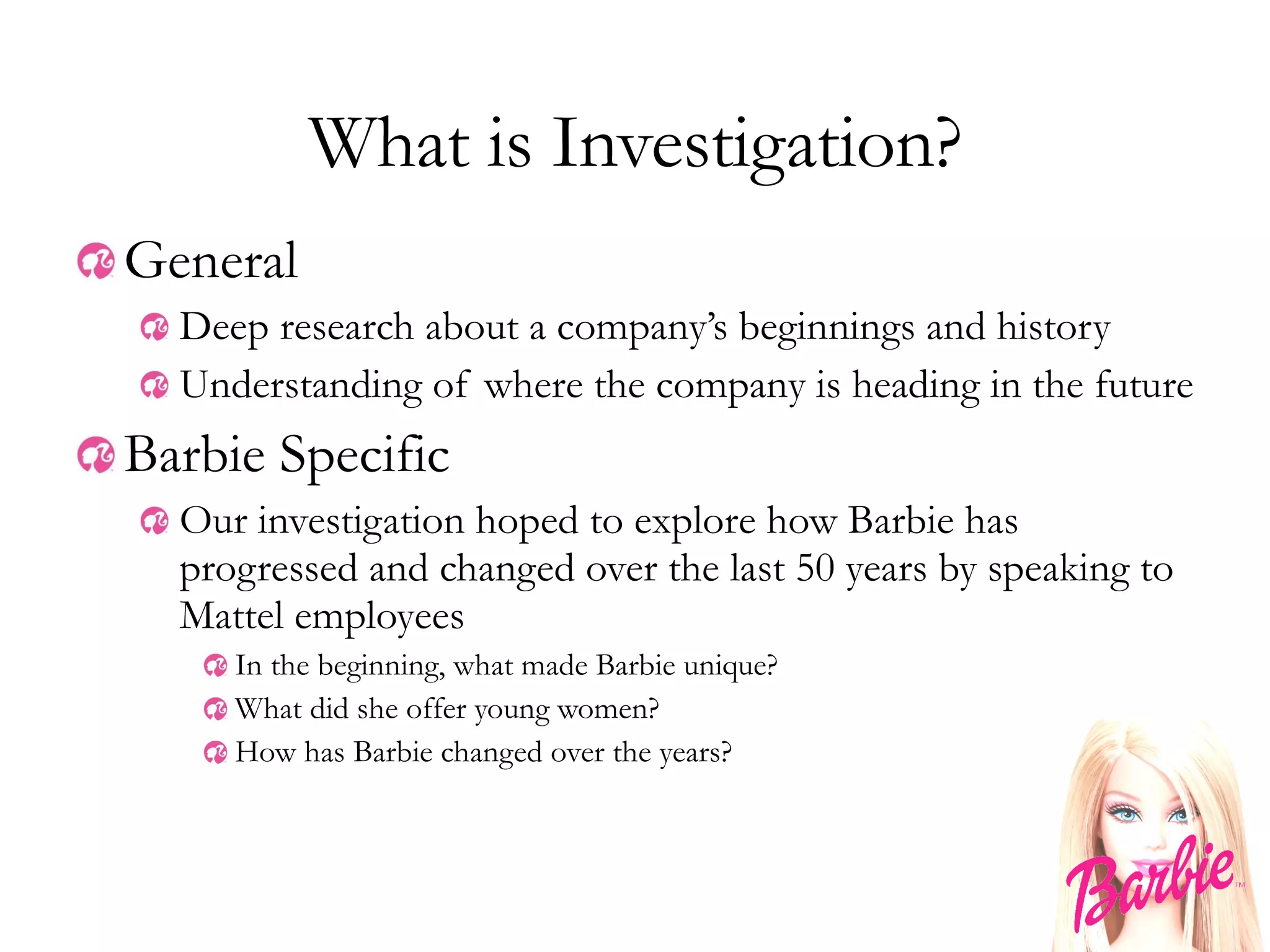 What is Investigation?

General

Deep research about a company's beginnings and history

Understanding of where the company is heading in the future

Barbie Specific

Our investigation hoped to explore how Barbie has progressed and changed over the last 50 years by speaking to Mattel employees

In the beginning, what made Barbie unique?

What did she offer young women?

How has Barbie changed over the years?

Barbie™